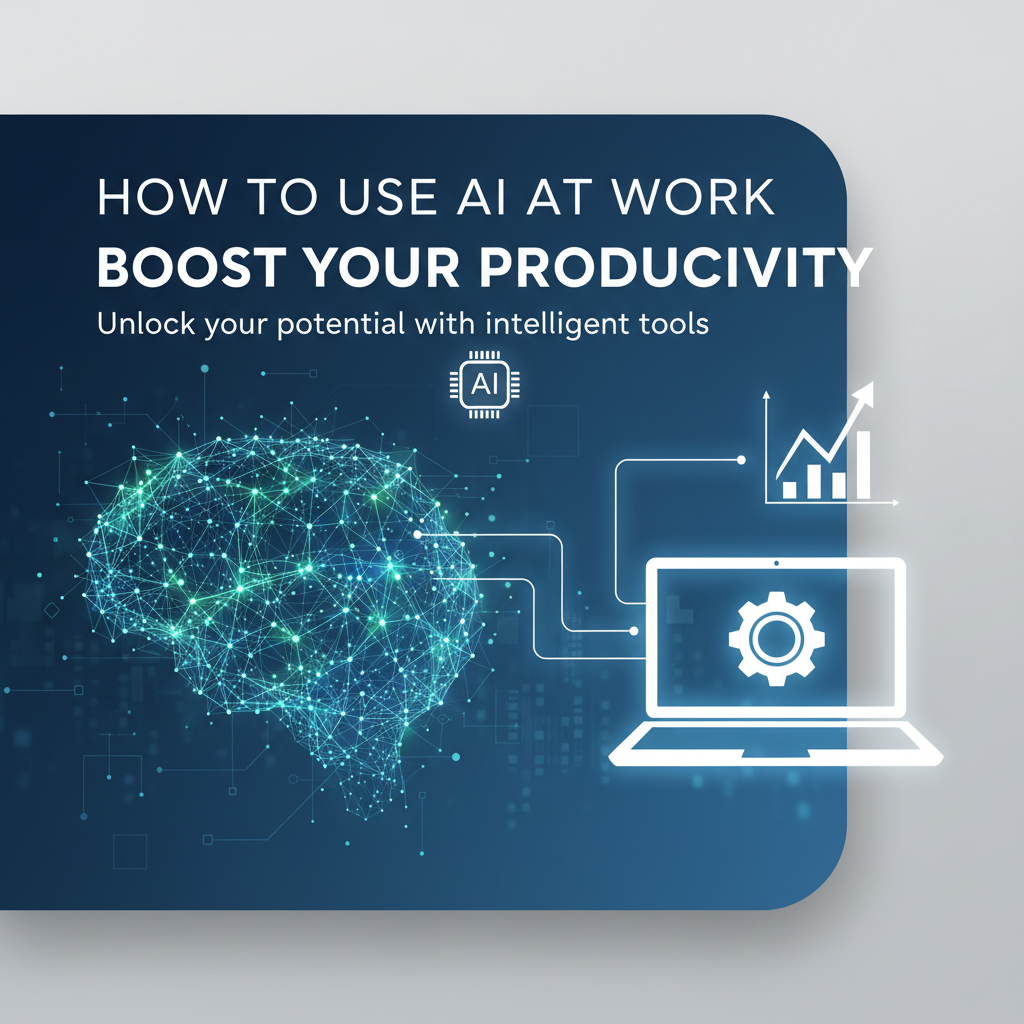 HOW TO USE AI AT WORK
BOOST YOUR PRODUCIVITY
Unlock your potential with intelligent tools

AI